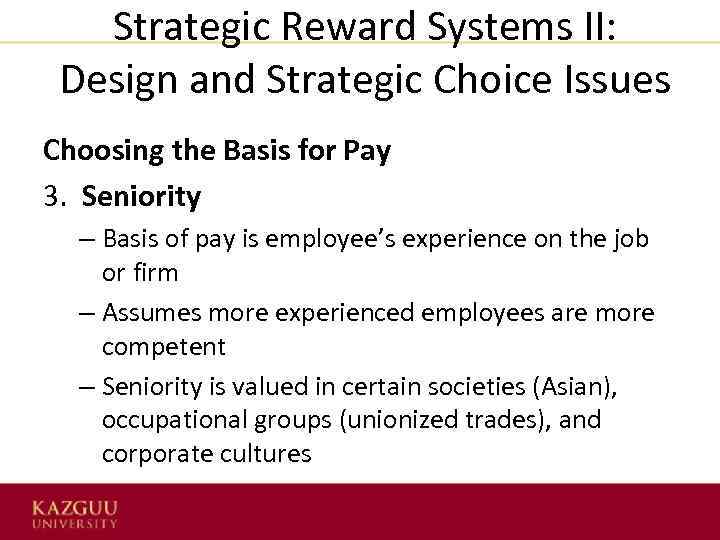 Strategic Reward Systems II: Design and Strategic Choice Issues

Choosing the Basis for Pay

3. Seniority

– Basis of pay is employee's experience on the job or firm

– Assumes more experienced employees are more competent

– Seniority is valued in certain societies (Asian), occupational groups (unionized trades), and corporate cultures

KAZGUU
UNIVERSITY